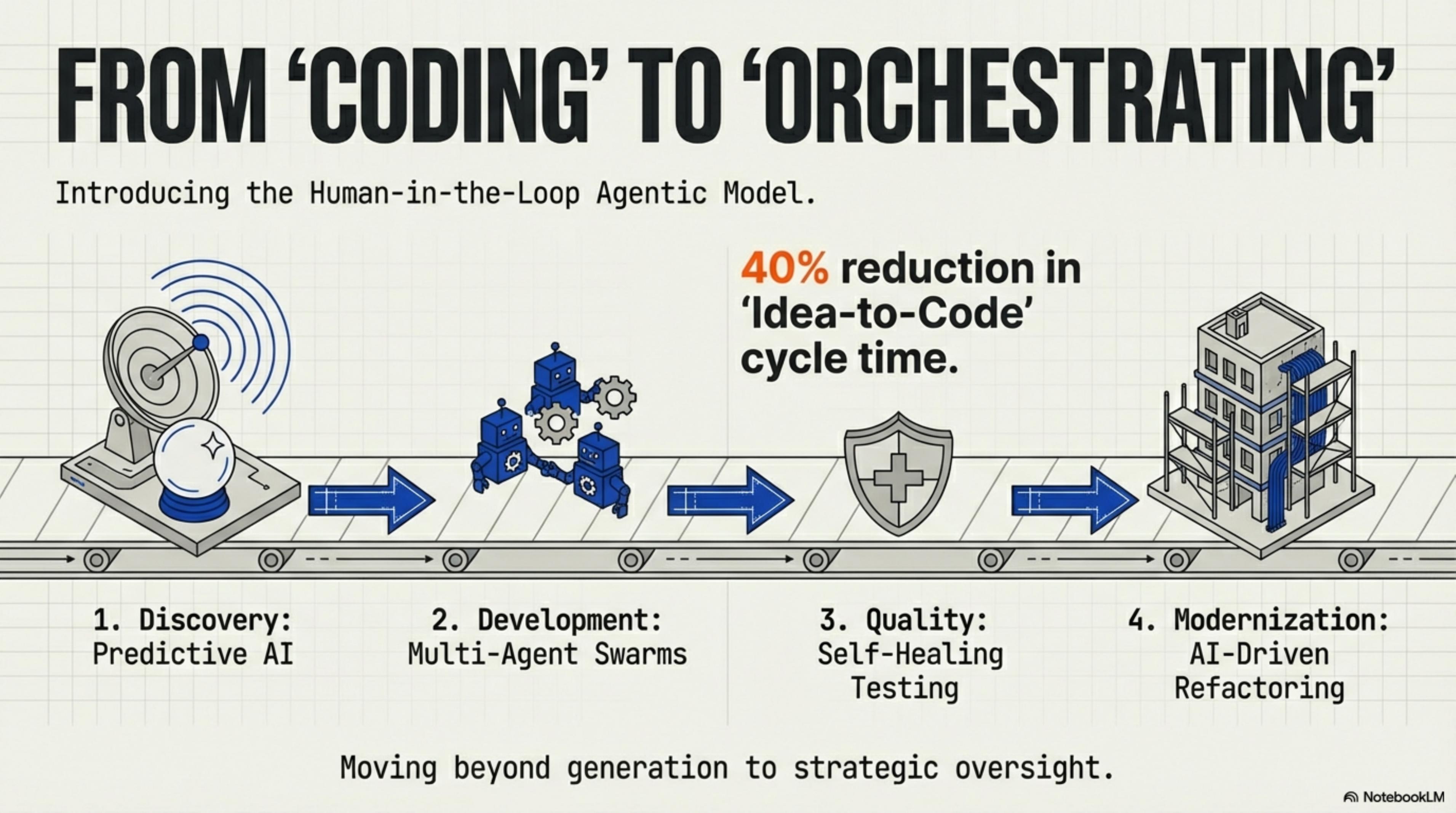 FROM 'CODING' TO 'ORCHESTRATING'

Introducing the Human-in-the-Loop Agentic Model.

40% reduction in 'Idea-to-Code' cycle time.

1. Discovery: Predictive AI

2. Development: Multi-Agent Swarms

3. Quality: Self-Healing Testing

4. Modernization: AI-Driven Refactoring

Moving beyond generation to strategic oversight.

NotebookLM